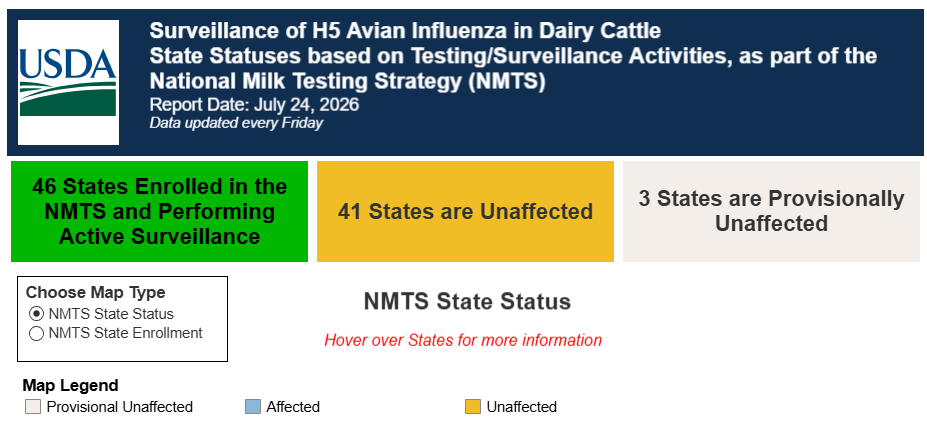 USDA

Surveillance of H5 Avian Influenza in Dairy Cattle
State Statuses based on Testing/Surveillance Activities, as part of the National Milk Testing Strategy (NMTS)
Report Date: July 24, 2026
Data updated every Friday

46 States Enrolled in the NMTS and Performing Active Surveillance

41 States are Unaffected

3 States are Provisionally Unaffected

Choose Map Type
NMTS State Status
NMTS State Enrollment

NMTS State Status

Hover over States for more information

Map Legend
Provisional Unaffected
Affected
Unaffected